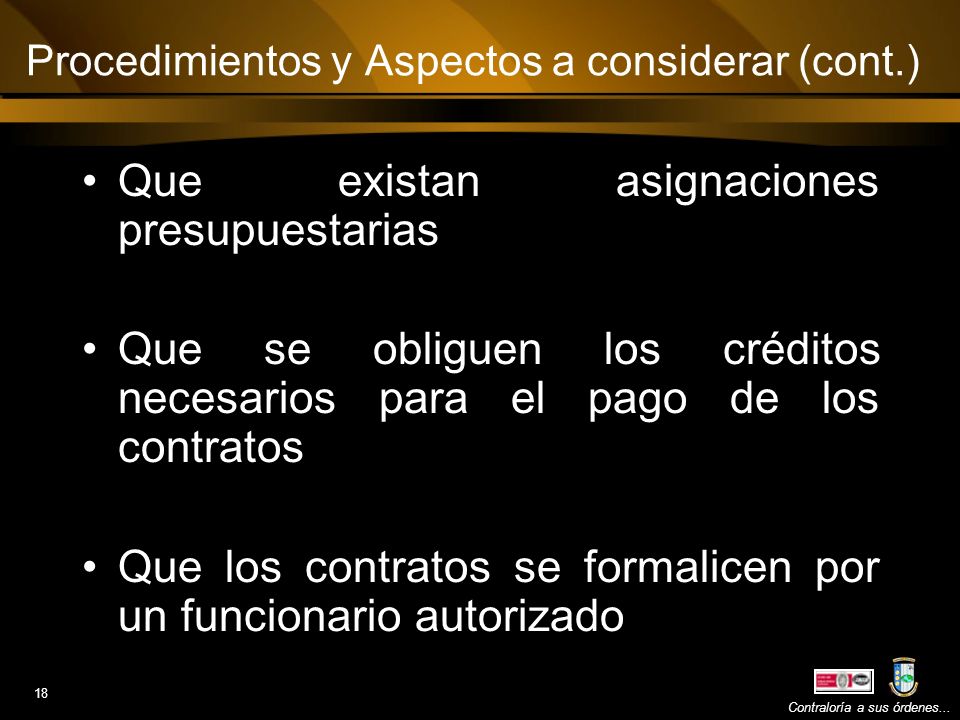 Procedimientos y Aspectos a considerar (cont.)

• Que existan asignaciones presupuestarias

• Que se obliguen los créditos necesarios para el pago de los contratos

• Que los contratos se formalicen por un funcionario autorizado

18

Contraloría a sus órdenes…